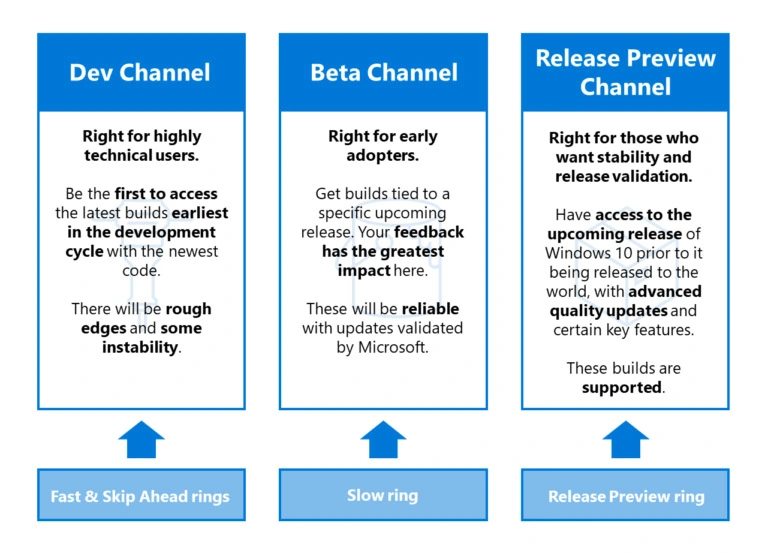 Dev Channel

Right for highly technical users.

Be the first to access the latest builds earliest in the development cycle with the newest code.

There will be rough edges and some instability.

Fast & Skip Ahead rings

Beta Channel

Right for early adopters.

Get builds tied to a specific upcoming release. Your feedback has the greatest impact here.

These will be reliable with updates validated by Microsoft.

Slow ring

Release Preview Channel

Right for those who want stability and release validation.

Have access to the upcoming release of Windows 10 prior to it being released to the world, with advanced quality updates and certain key features.

These builds are supported.

Release Preview ring